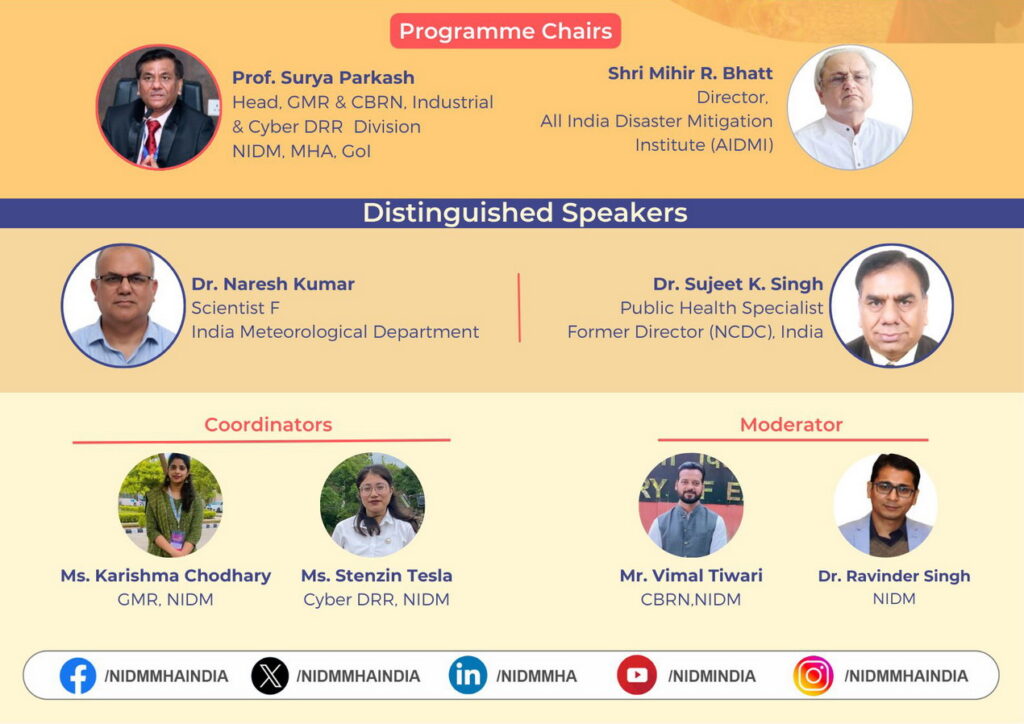 Programme Chairs

Prof. Surya Parkash
Head, GMR & CBRN, Industrial & Cyber DRR Division
NIDM, MHA, GoI

Shri Mihir R. Bhatt
Director,
All India Disaster Mitigation Institute (AIDMI)

Distinguished Speakers

Dr. Naresh Kumar
Scientist F
India Meteorological Department

Dr. Sujeet K. Singh
Public Health Specialist
Former Director (NCDC), India

Coordinators

Ms. Karishma Chodhary
GMR, NIDM

Ms. Stenzin Tesla
Cyber DRR, NIDM

Moderator

Mr. Vimal Tiwari
CBRN,NIDM

Dr. Ravinder Singh
NIDM

/NIDMMHAINDIA /NIDMMHAINDIA /NIDMMHA /NIDMINDIA /NIDMMHAINDIA